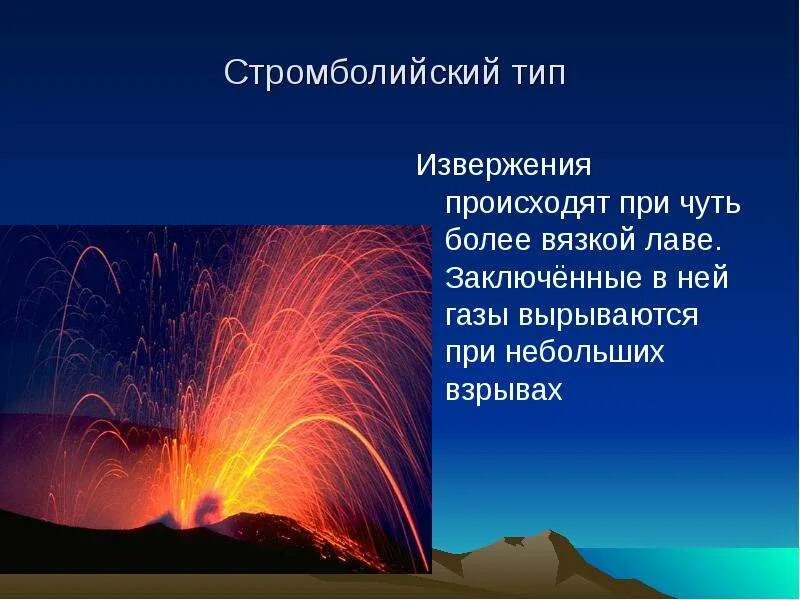 Стромболийский тип

Извержения происходят при чуть более вязкой лаве. Заключённые в ней газы вырываются при небольших взрывах